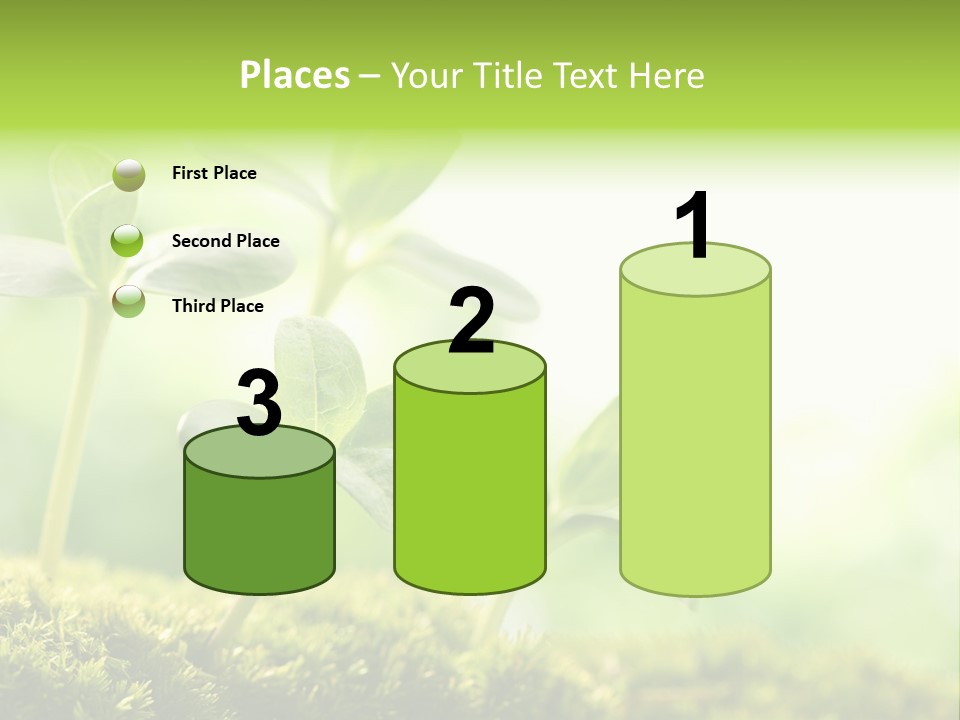 Places – Your Title Text Here

First Place

Second Place

Third Place

3

2

1